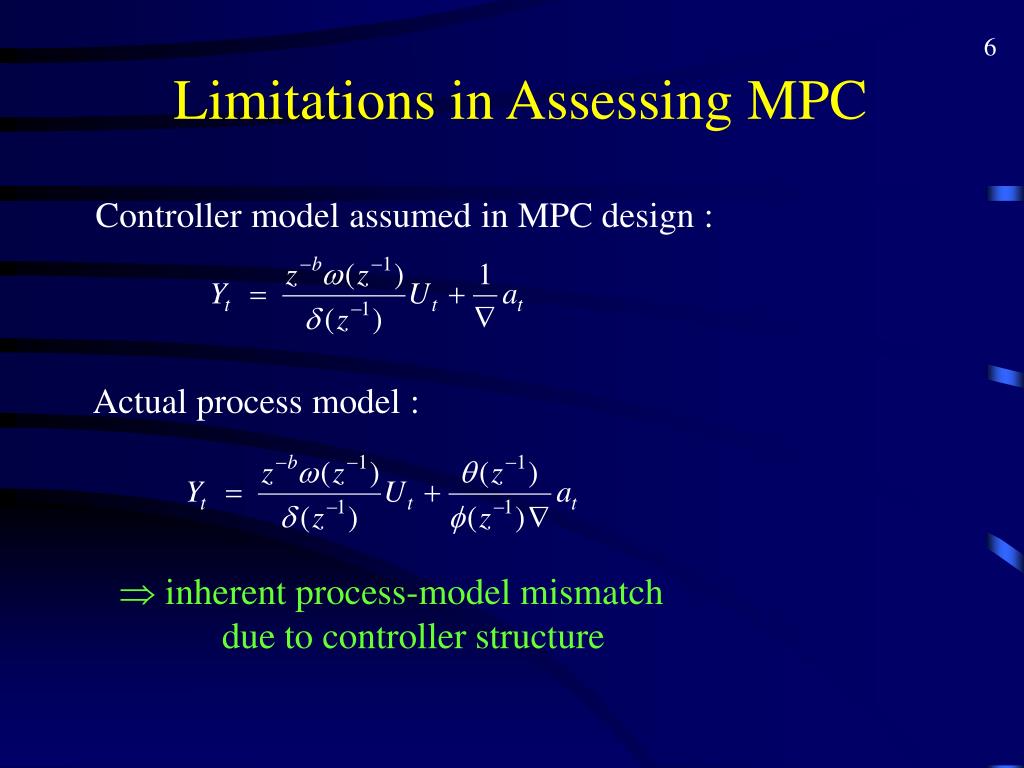 6

Limitations in Assessing MPC

Controller model assumed in MPC design :

$Y_t = \frac{z^{-b}\omega(z^{-1})}{\delta(z^{-1})}U_t + \frac{1}{\nabla}a_t$

Actual process model :

$Y_t = \frac{z^{-b}\omega(z^{-1})}{\delta(z^{-1})}U_t + \frac{\theta(z^{-1})}{\phi(z^{-1})\nabla}a_t$

$\Rightarrow$ inherent process-model mismatch due to controller structure